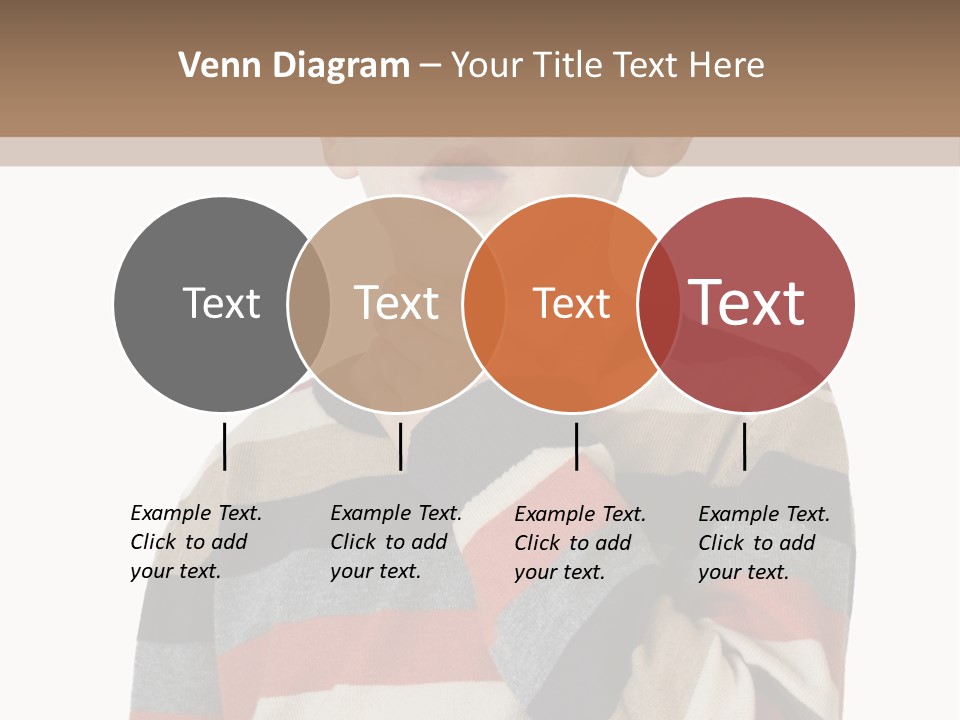 Venn Diagram – Your Title Text Here

Text

Text

Text

Text

Example Text. Click to add your text.

Example Text. Click to add your text.

Example Text. Click to add your text.

Example Text. Click to add your text.